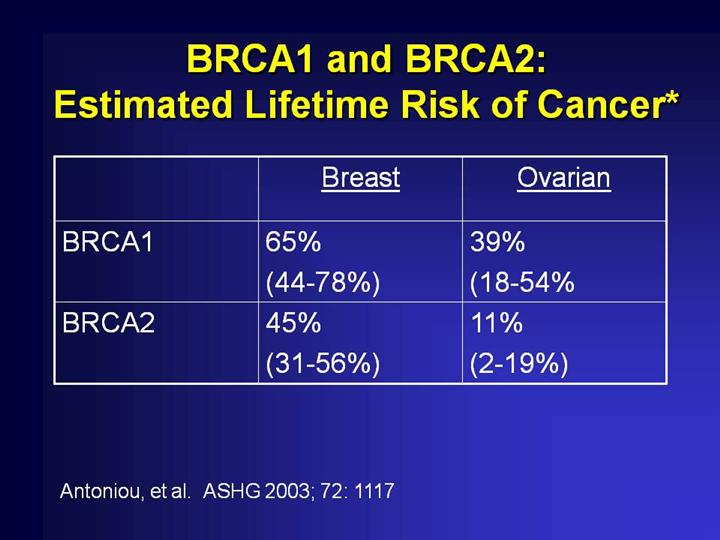 BRCA1 and BRCA2:
Estimated Lifetime Risk of Cancer*

| | Breast | Ovarian |
|---|---|---|
| BRCA1 | 65% (44-78%) | 39% (18-54% |
| BRCA2 | 45% (31-56%) | 11% (2-19%) |

Antoniou, et al. ASHG 2003; 72: 1117